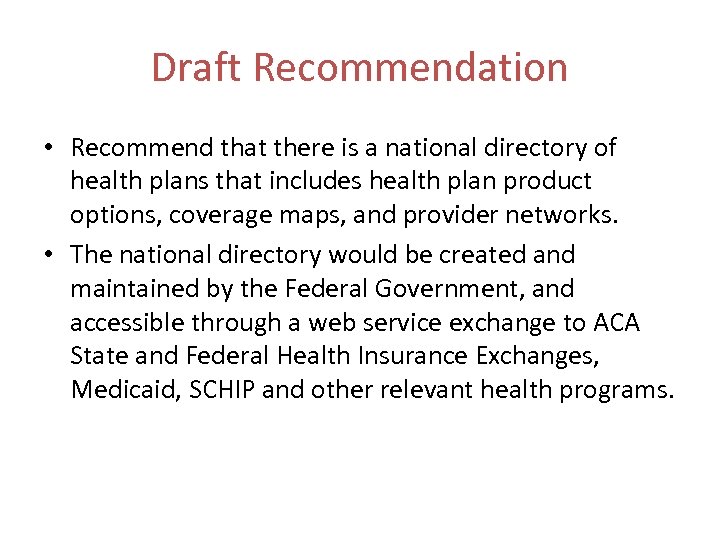 Draft Recommendation

• Recommend that there is a national directory of health plans that includes health plan product options, coverage maps, and provider networks.

• The national directory would be created and maintained by the Federal Government, and accessible through a web service exchange to ACA State and Federal Health Insurance Exchanges, Medicaid, SCHIP and other relevant health programs.